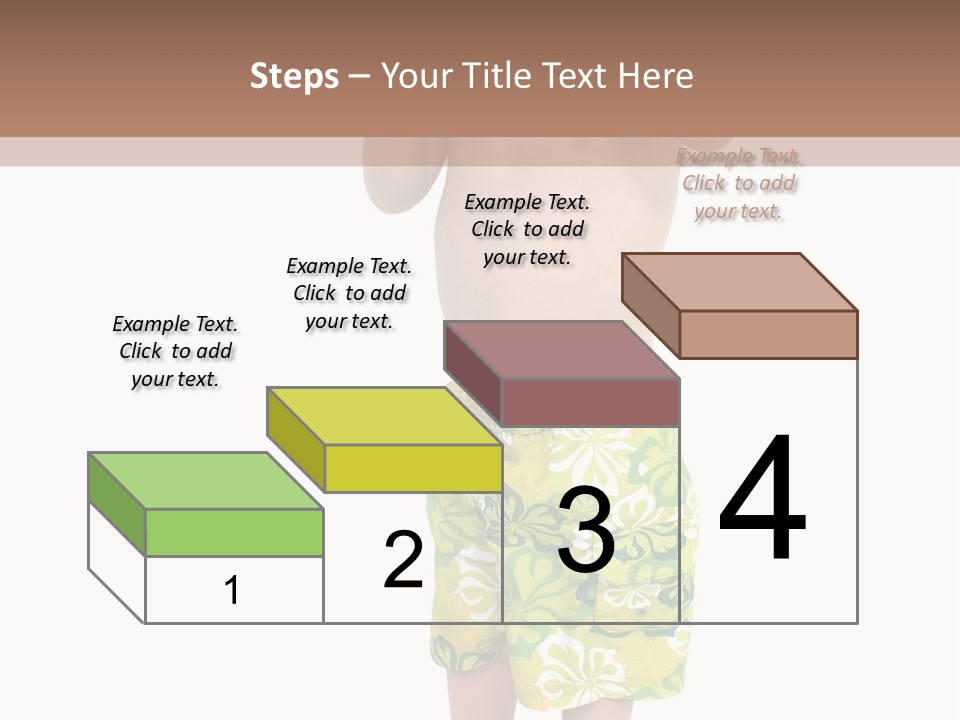 Steps – Your Title Text Here

Example Text. Click to add your text.

Example Text. Click to add your text.

Example Text. Click to add your text.

Example Text. Click to add your text.

1

2

3

4